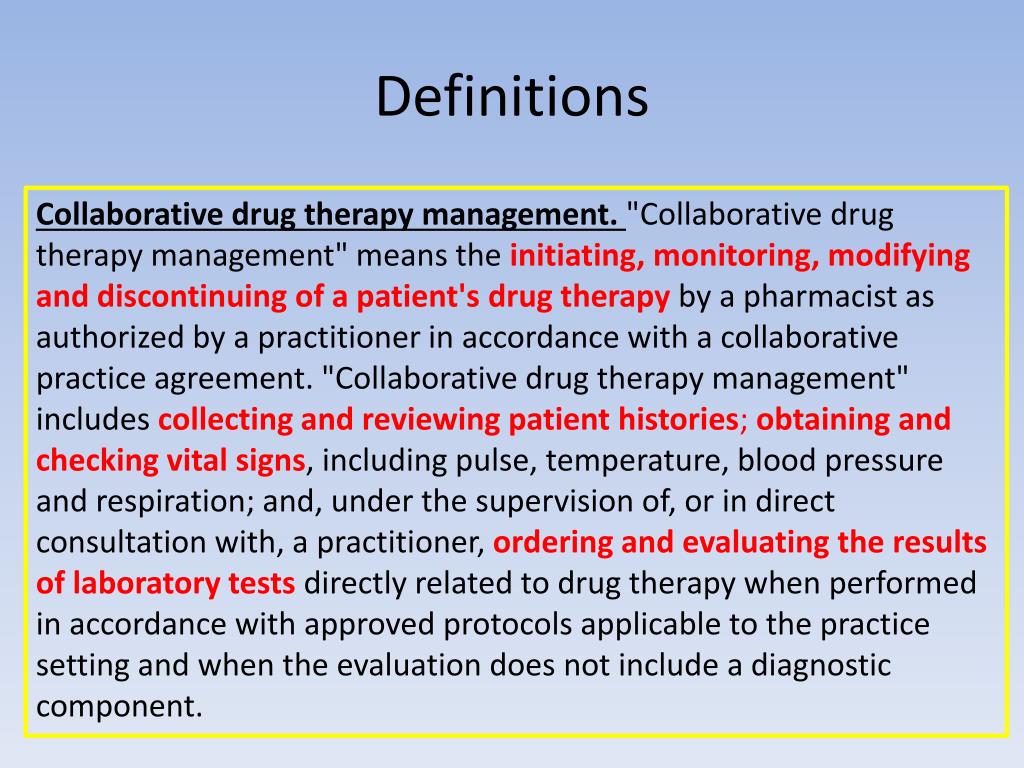 Definitions

Collaborative drug therapy management. "Collaborative drug therapy management" means the initiating, monitoring, modifying and discontinuing of a patient's drug therapy by a pharmacist as authorized by a practitioner in accordance with a collaborative practice agreement. "Collaborative drug therapy management" includes collecting and reviewing patient histories; obtaining and checking vital signs, including pulse, temperature, blood pressure and respiration; and, under the supervision of, or in direct consultation with, a practitioner, ordering and evaluating the results of laboratory tests directly related to drug therapy when performed in accordance with approved protocols applicable to the practice setting and when the evaluation does not include a diagnostic component.